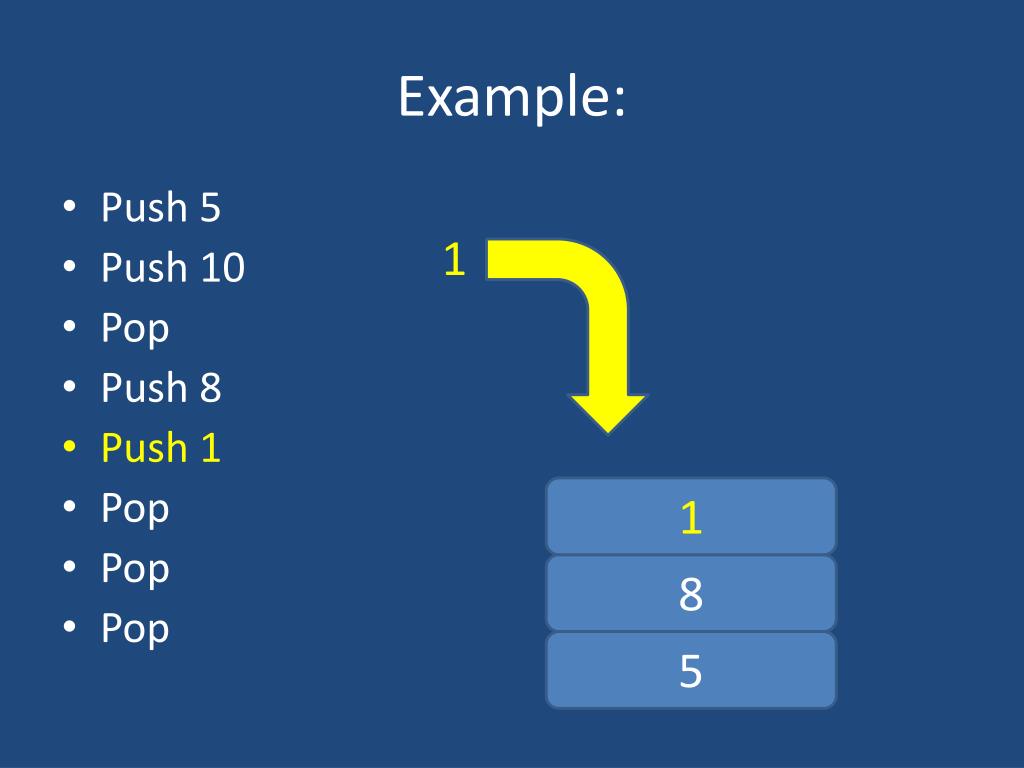 Example:

• Push 5
• Push 10
• Pop
• Push 8
• Push 1
• Pop
• Pop
• Pop

1

1
8
5